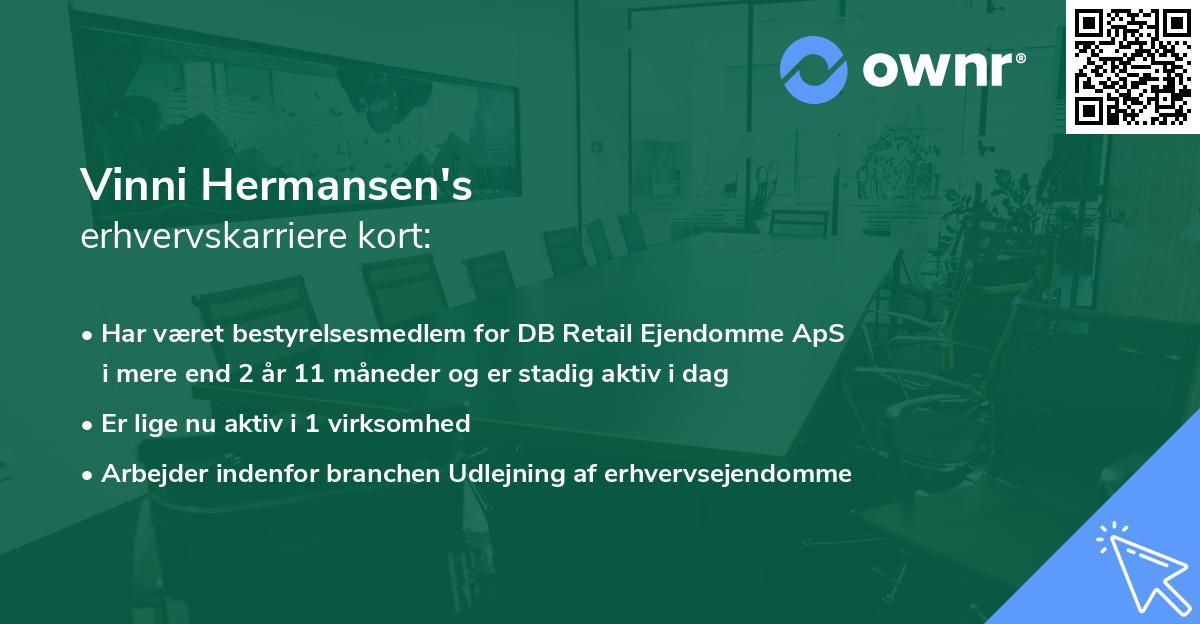 ownr®

Vinni Hermansen's
erhvervskarriere kort:

• Har været bestyrelsesmedlem for DB Retail Ejendomme ApS i mere end 2 år 11 måneder og er stadig aktiv i dag

• Er lige nu aktiv i 1 virksomhed

• Arbejder indenfor branchen Udlejning af erhvervsejendomme